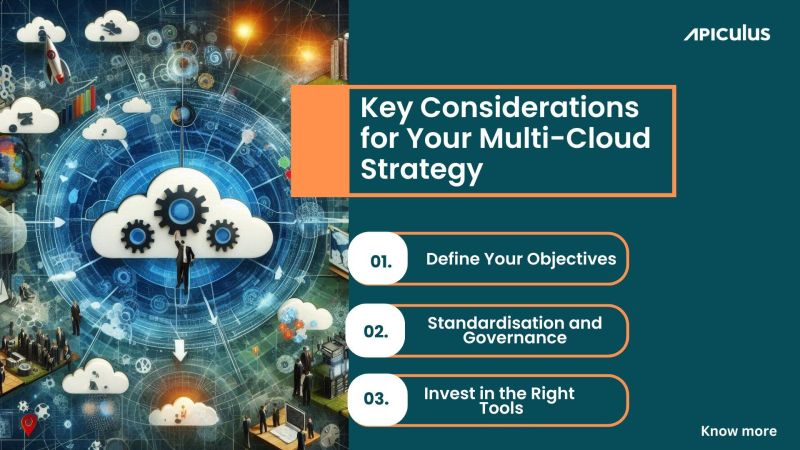 APICULUS

Key Considerations for Your Multi-Cloud Strategy

01. Define Your Objectives

02. Standardisation and Governance

03. Invest in the Right Tools

Know more